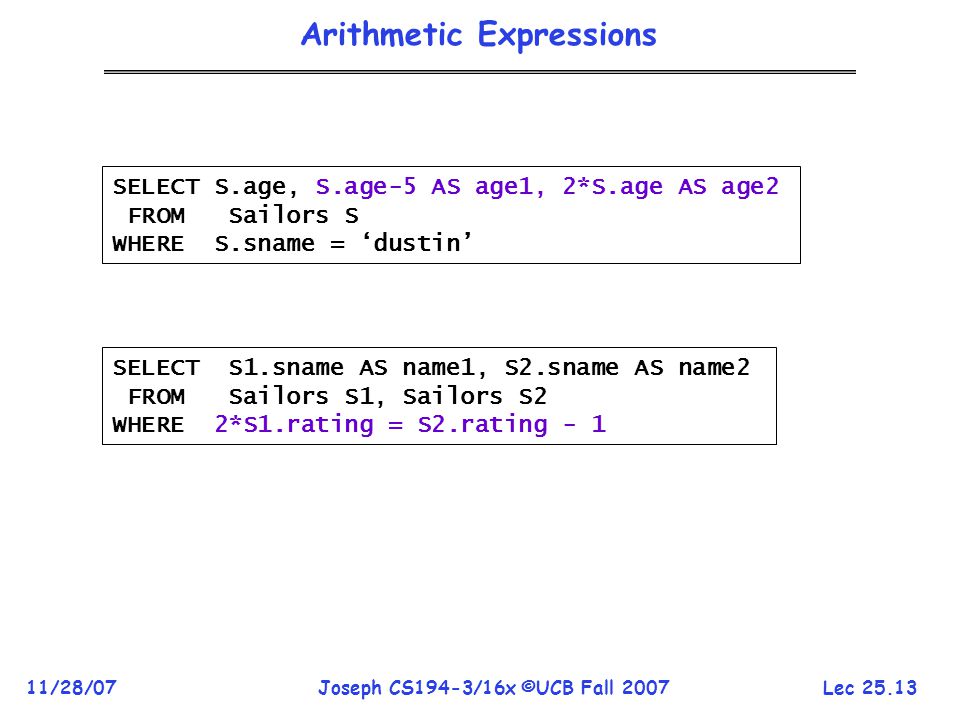 Arithmetic Expressions

SELECT S.age, S.age-5 AS age1, 2*S.age AS age2
FROM Sailors S
WHERE S.sname = ‘dustin’

SELECT S1.sname AS name1, S2.sname AS name2
FROM Sailors S1, Sailors S2
WHERE 2*S1.rating = S2.rating - 1

11/28/07 Joseph CS194-3/16x ©UCB Fall 2007 Lec 25.13